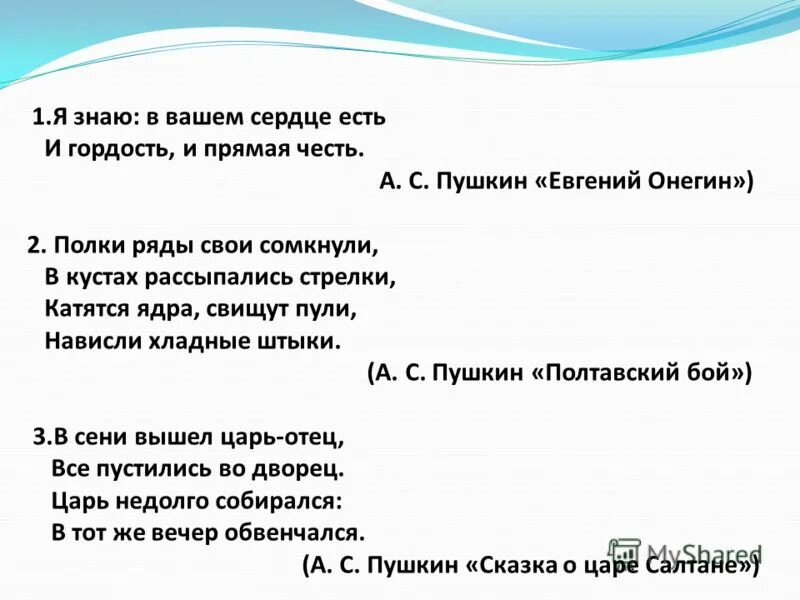 1.Я знаю: в вашем сердце есть
И гордость, и прямая честь.
А. С. Пушкин «Евгений Онегин»)

2. Полки ряды свои сомкнули,
В кустах рассыпались стрелки,
Катятся ядра, свищут пули,
Нависли хладные штыки.
(А. С. Пушкин «Полтавский бой»)

3.В сени вышел царь-отец,
Все пустились во дворец.
Царь недолго собирался:
В тот же вечер обвенчался.
(А. С. Пушкин «Сказка о царе Салтане»)

MyShared